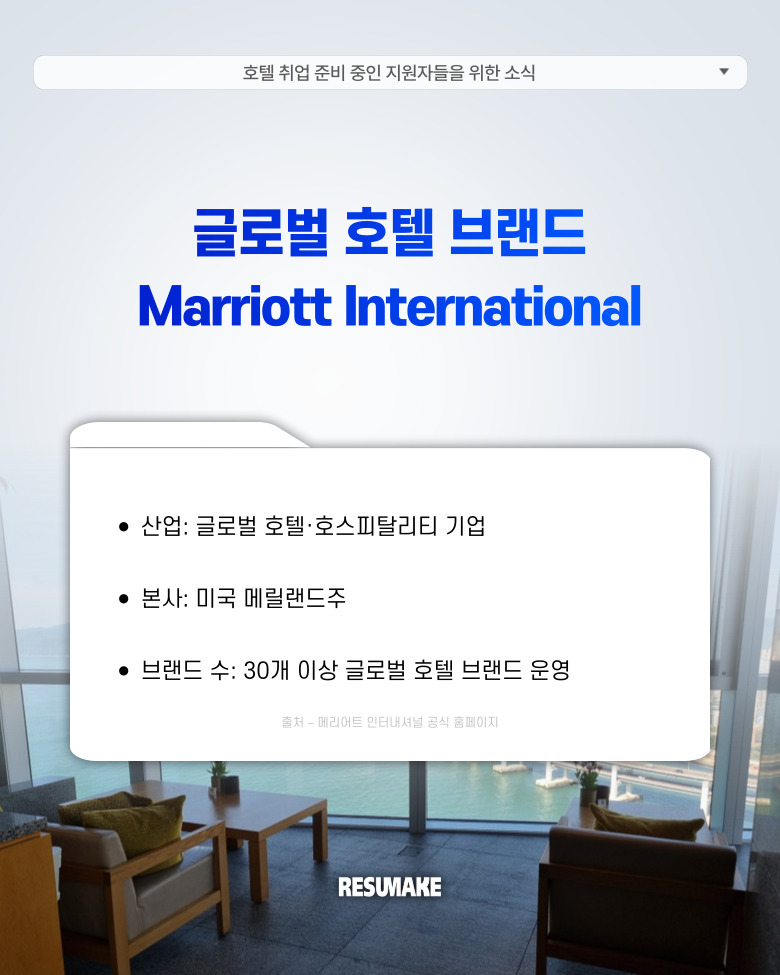 호텔 취업 준비 중인 지원자들을 위한 소식

글로벌 호텔 브랜드
Marriott International

• 산업: 글로벌 호텔·호스피탈리티 기업

• 본사: 미국 메릴랜드주

• 브랜드 수: 30개 이상 글로벌 호텔 브랜드 운영

출처 – 메리어트 인터내셔널 공식 홈페이지

RESUMAKE